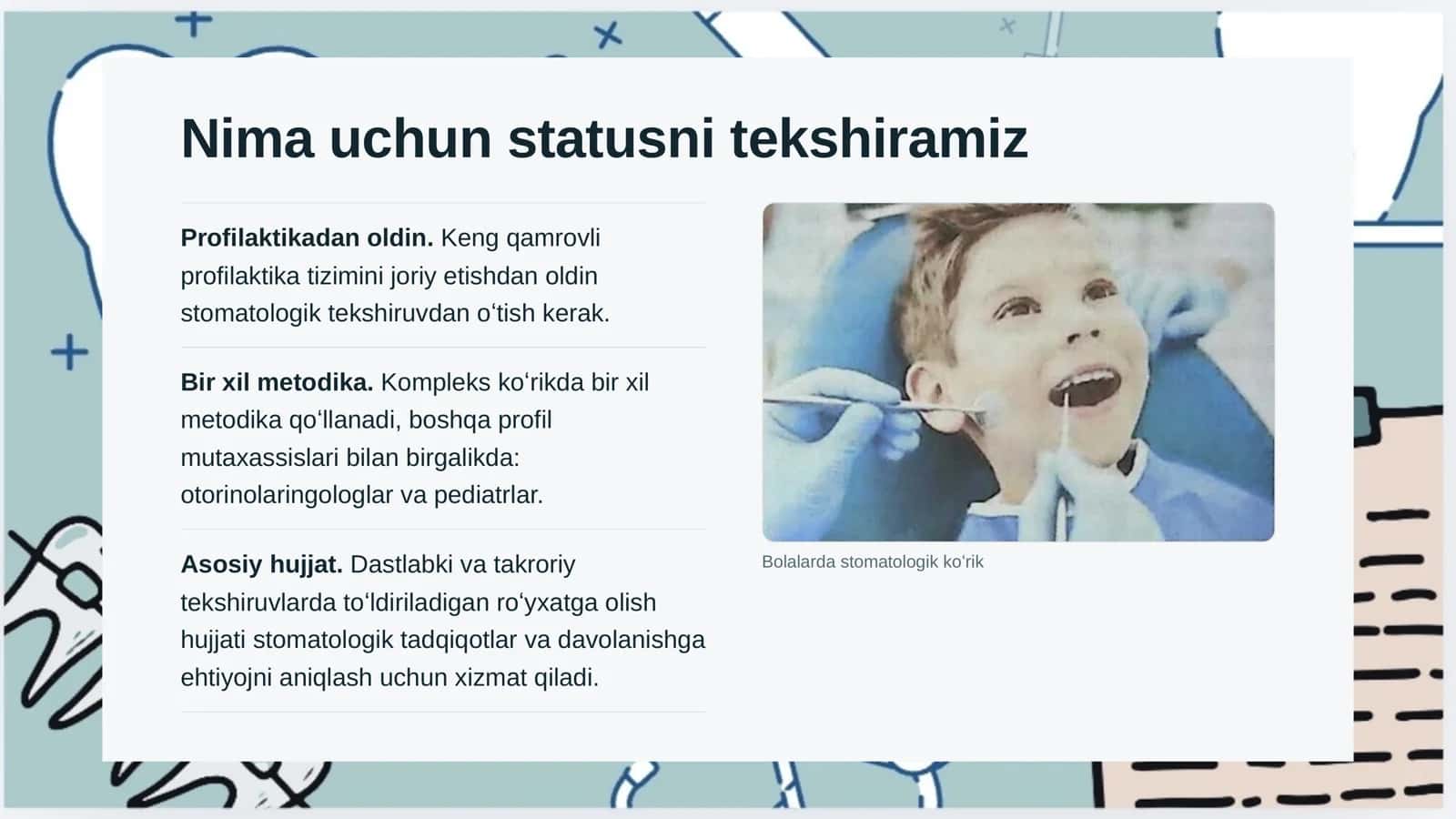 Nima uchun statusni tekshiramiz

Profilaktikadan oldin. Keng qamrovli profilaktika tizimini joriy etishdan oldin stomatologik tekshiruvdan o'tish kerak.

Bir xil metodika. Kompleks ko'rikda bir xil metodika qo'llanadi, boshqa profil mutaxassislari bilan birgalikda: otorinolaringologlar va pediatrlar.

Asosiy hujjat. Dastlabki va takroriy tekshiruvlarda to'ldiriladigan ro'yxatga olish hujjati stomatologik tadqiqotlar va davolanishga ehtiyojni aniqlash uchun xizmat qiladi.

Bolalarda stomatologik ko'rik